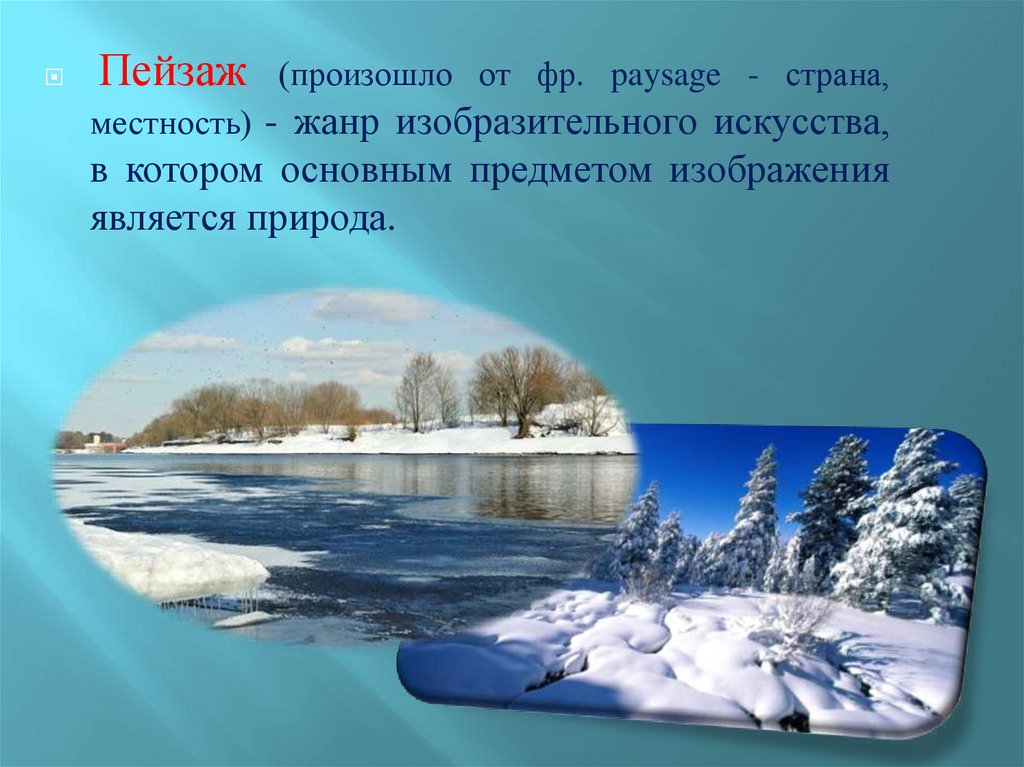 Пейзаж (произошло от фр. paysage - страна, местность) - жанр изобразительного искусства, в котором основным предметом изображения является природа.